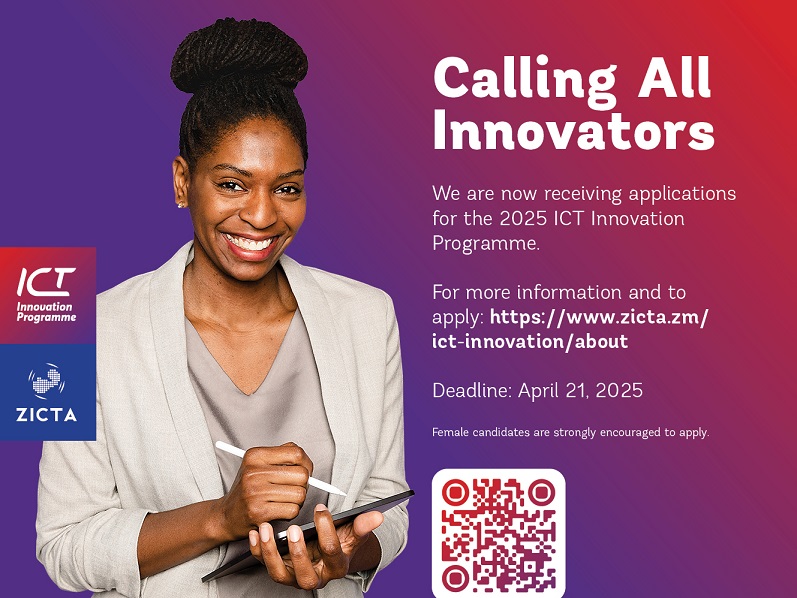 ICT
Innovation Programme

ZICTA

Calling All Innovators

We are now receiving applications for the 2025 ICT Innovation Programme.

For more information and to apply: https://www.zicta.zm/ict-innovation/about

Deadline: April 21, 2025

Female candidates are strongly encouraged to apply.